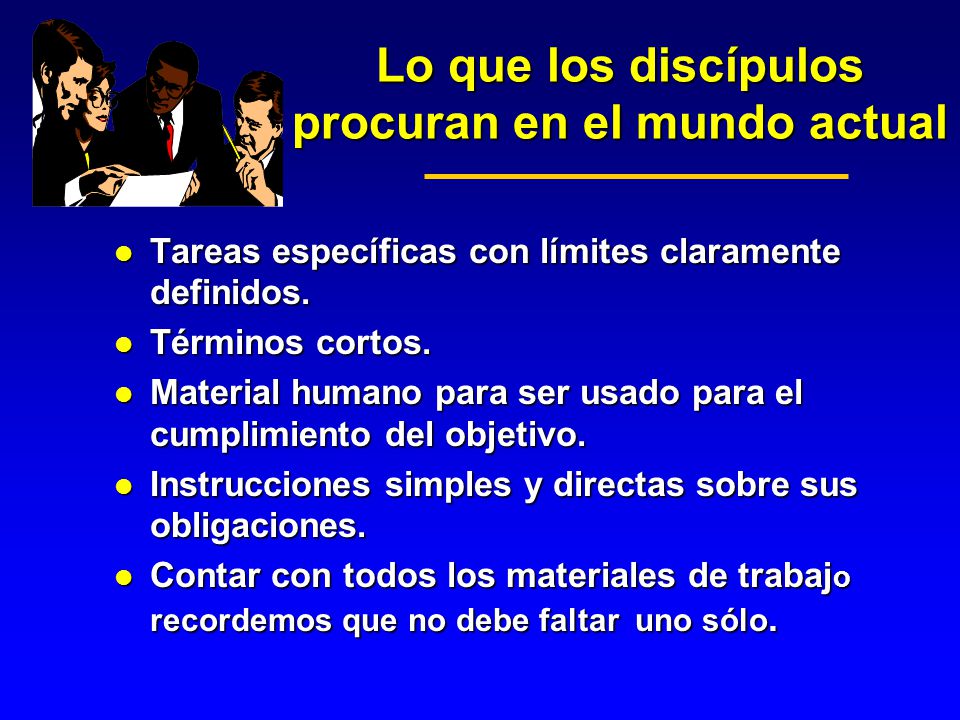 Lo que los discípulos procuran en el mundo actual

- Tareas específicas con límites claramente definidos.
- Términos cortos.
- Material humano para ser usado para el cumplimiento del objetivo.
- Instrucciones simples y directas sobre sus obligaciones.
- Contar con todos los materiales de trabajo recordemos que no debe faltar uno sólo.